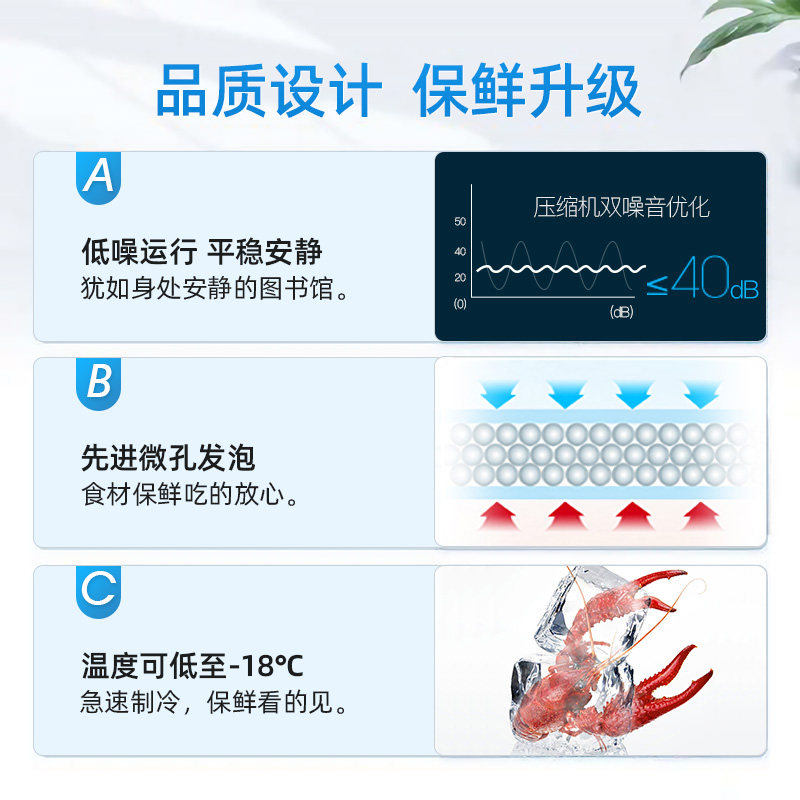 品质设计 保鲜升级

A

低噪运行 平稳安静
犹如身处安静的图书馆。

压缩机双噪音优化

50
40
20
(0)
(dB)

≤40dB

B

先进微孔发泡
食材保鲜吃的放心。

C

温度可低至-18℃
急速制冷，保鲜看的见。